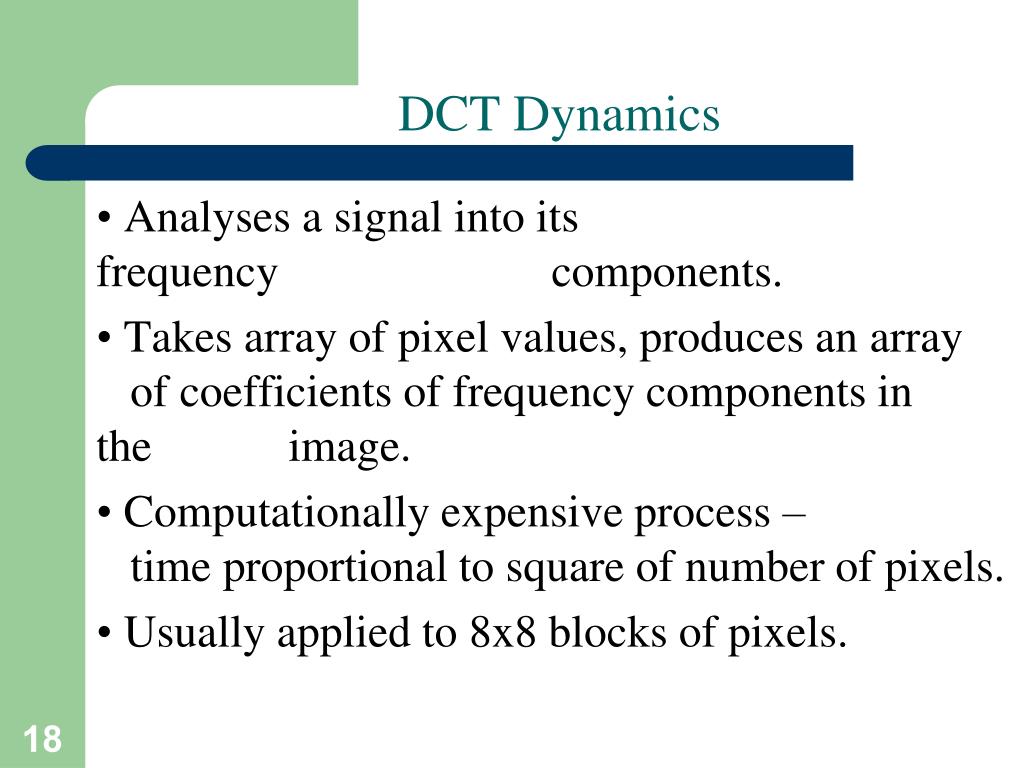 DCT Dynamics

• Analyses a signal into its frequency components.

• Takes array of pixel values, produces an array of coefficients of frequency components in the image.

• Computationally expensive process – time proportional to square of number of pixels.

• Usually applied to 8x8 blocks of pixels.

18